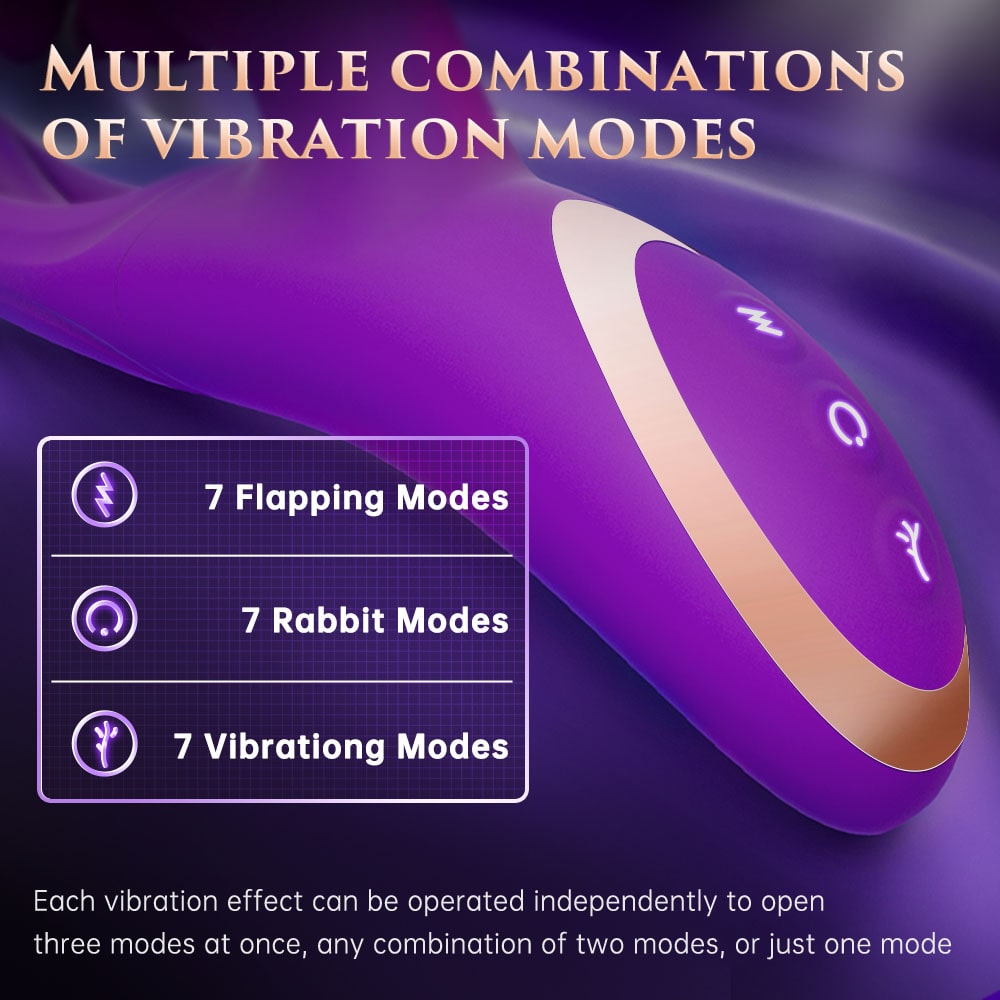 MULTIPLE COMBINATIONS OF VIBRATION MODES

7 Flapping Modes

7 Rabbit Modes

7 Vibrationg Modes

Each vibration effect can be operated independently to open three modes at once, any combination of two modes, or just one mode